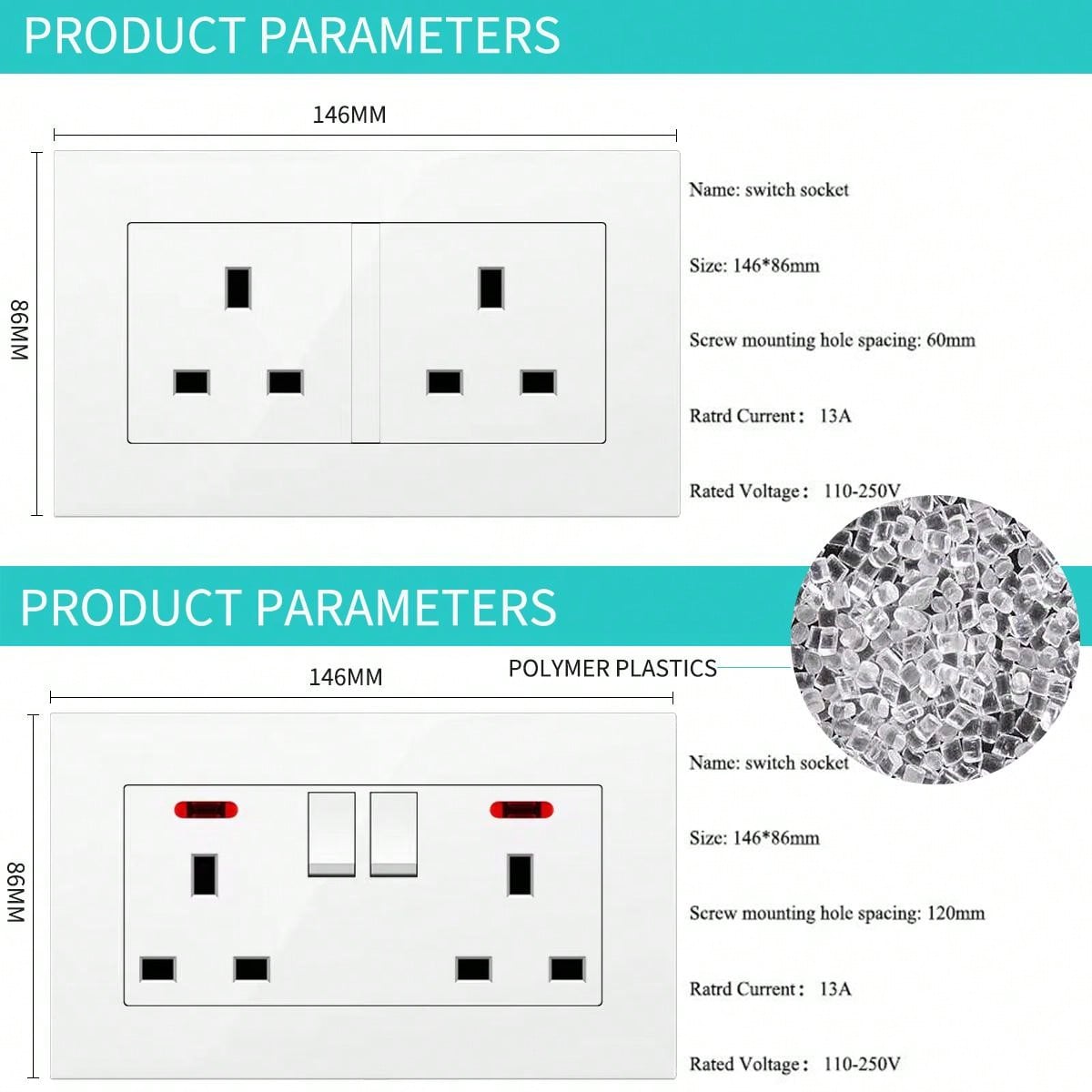 PRODUCT PARAMETERS

146MM

86MM

Name: switch socket

Size: 146*86mm

Screw mounting hole spacing: 60mm

Ratrd Current： 13A

Rated Voltage： 110-250V

PRODUCT PARAMETERS

POLYMER PLASTICS

146MM

86MM

Name: switch socket

Size: 146*86mm

Screw mounting hole spacing: 120mm

Ratrd Current： 13A

Rated Voltage： 110-250V